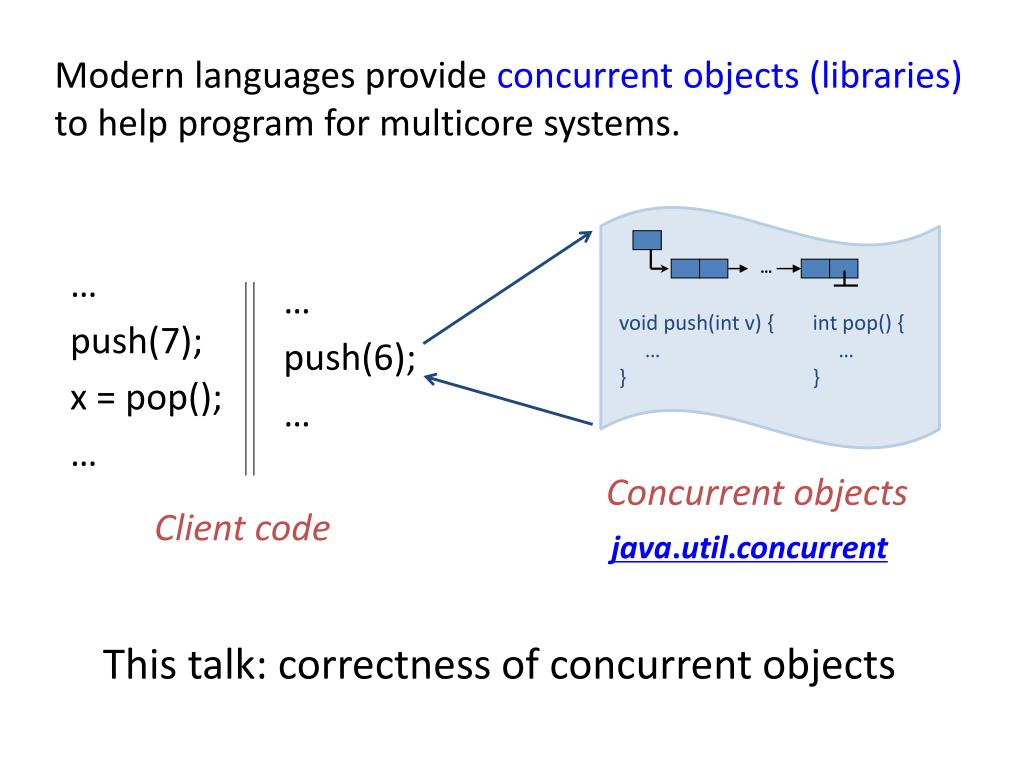 Modern languages provide concurrent objects (libraries) to help program for multicore systems.

…
push(7);
x = pop();
…

…
push(6);
…

Client code

…

void push(int v) {
…
}

int pop() {
…
}

Concurrent objects

java.util.concurrent

This talk: correctness of concurrent objects